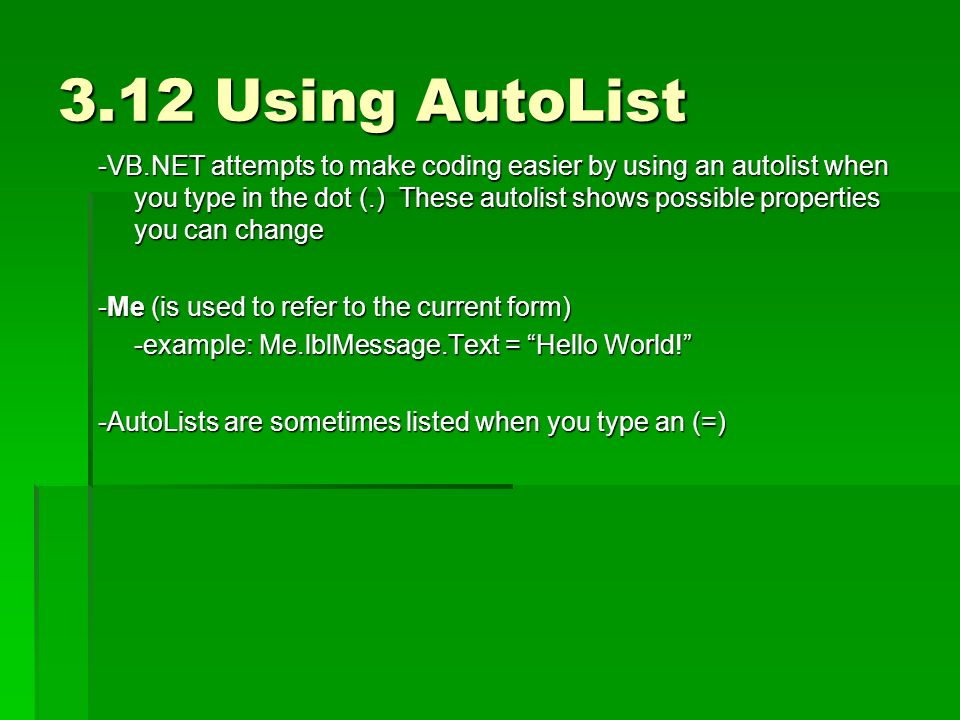 3.12 Using AutoList

-VB.NET attempts to make coding easier by using an autolist when you type in the dot (.)  These autolist shows possible properties you can change

-Me (is used to refer to the current form)
-example: Me.lblMessage.Text = “Hello World!”

-AutoLists are sometimes listed when you type an (=)